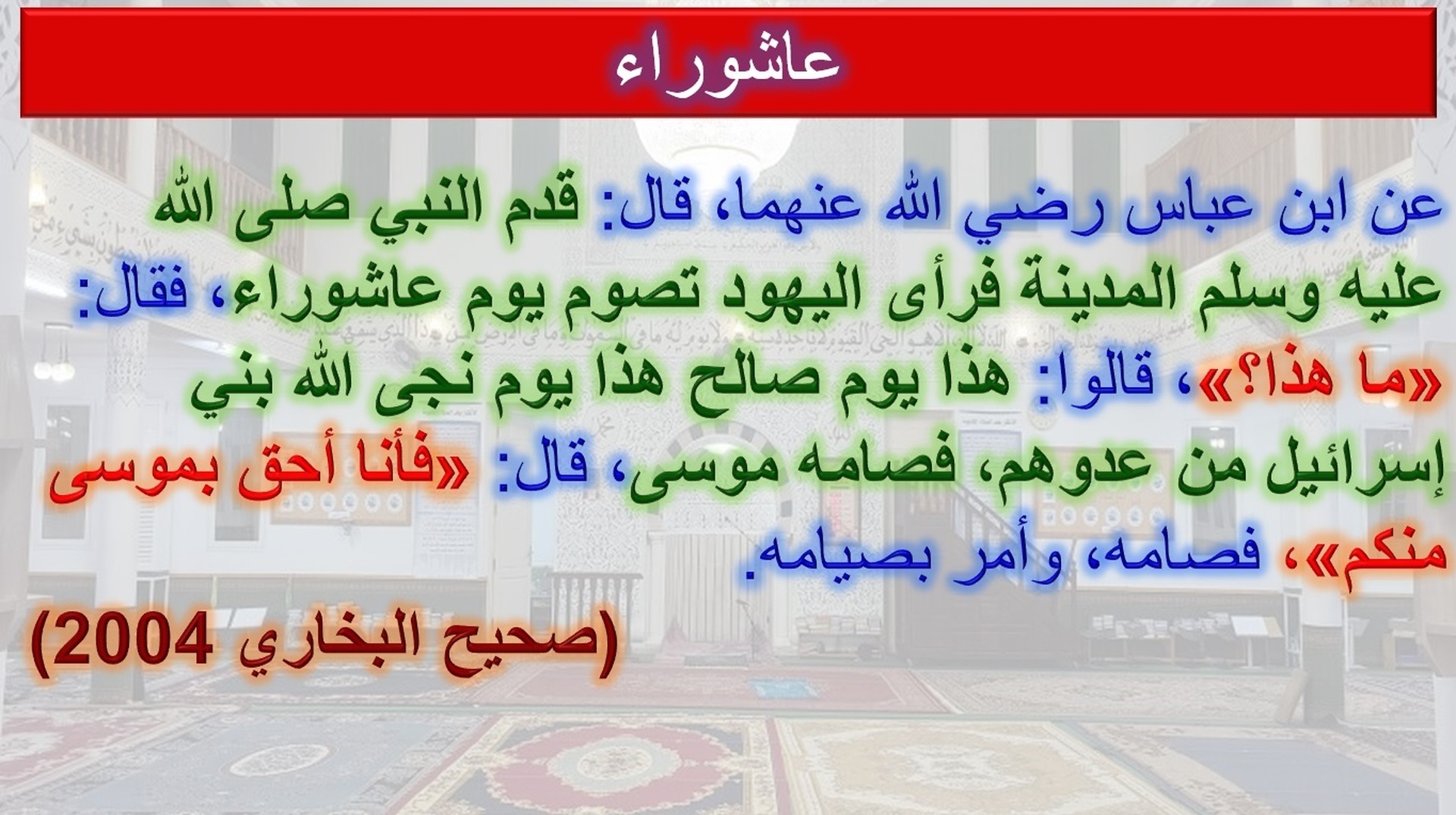 عاشوراء

عن ابن عباس رضي الله عنهما، قال: قدم النبي صلى الله عليه وسلم المدينة فرأى اليهود تصوم يوم عاشوراء، فقال: «ما هذا؟»، قالوا: هذا يوم صالح هذا يوم نجى الله بني إسرائيل من عدوهم، فصامه موسى، قال: «فأنا أحق بموسى منكم»، فصامه، وأمر بصيامه.

(صحيح البخاري 2004)